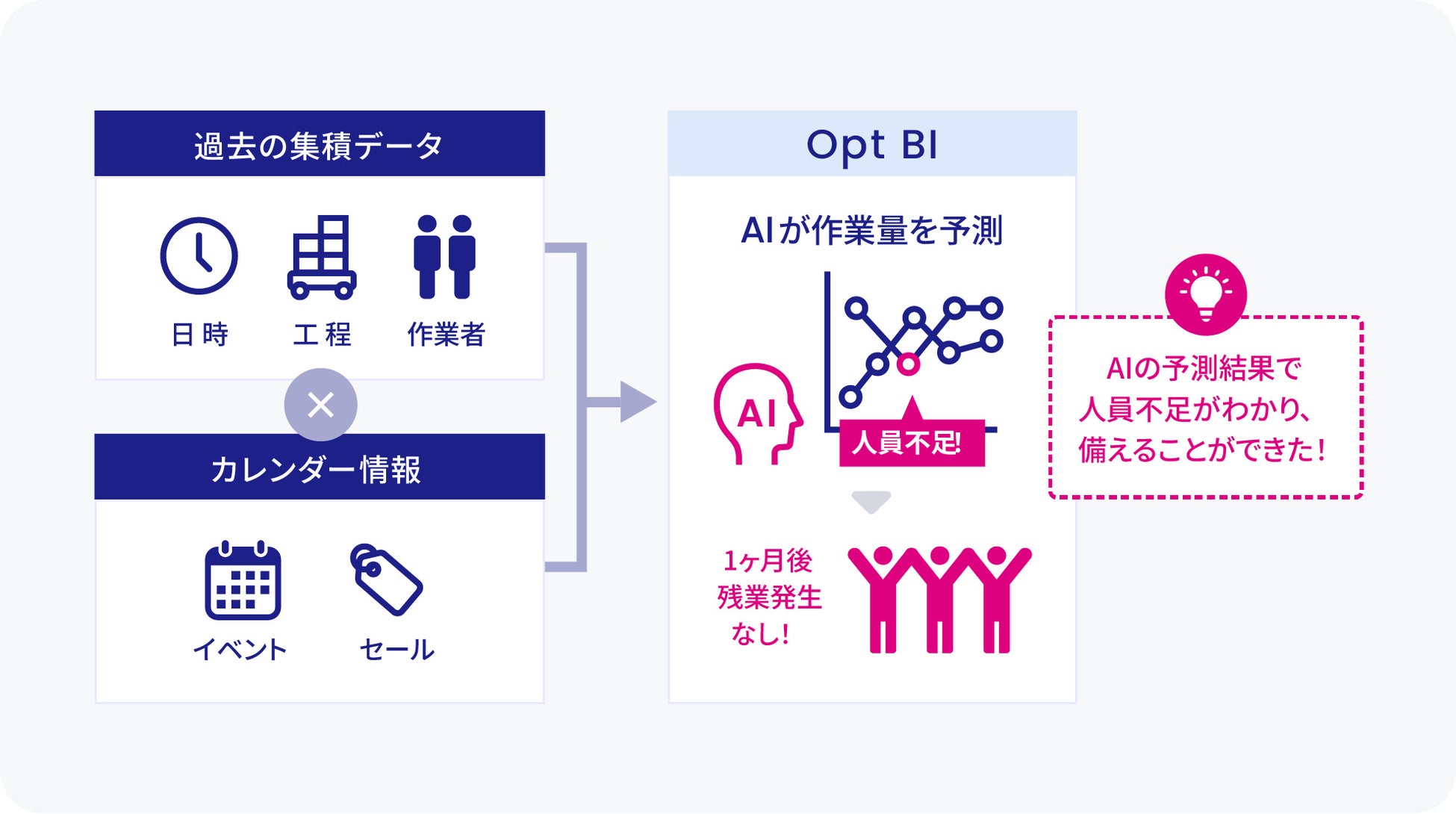 過去の集積データ

日時　工程　作業者

×

カレンダー情報

イベント　セール

Opt BI

AIが作業量を予測

AI

人員不足!

1ヶ月後
残業発生
なし!

AIの予測結果で
人員不足がわかり、
備えることができた!